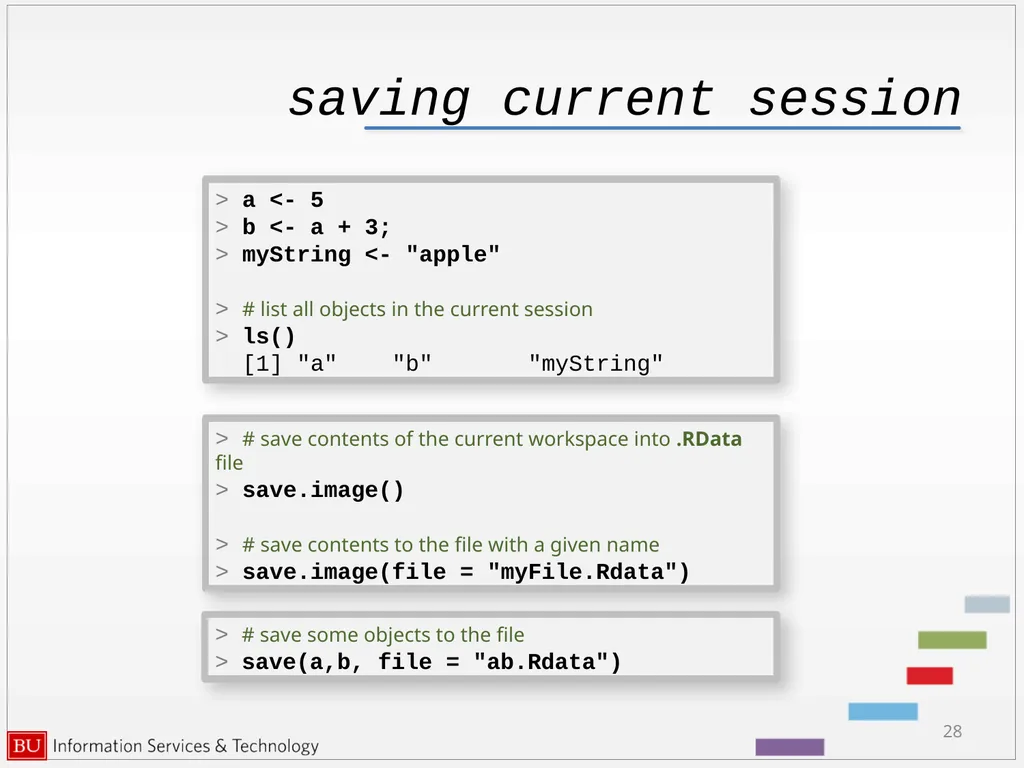 saving current session

> a <- 5
> b <- a + 3;
> myString <- "apple"

> # list all objects in the current session
> ls()
[1] "a" "b" "myString"

> # save contents of the current workspace into .RData file
> save.image()

> # save contents to the file with a given name
> save.image(file = "myFile.Rdata")

> # save some objects to the file
> save(a,b, file = "ab.Rdata")

BU Information Services & Technology

28